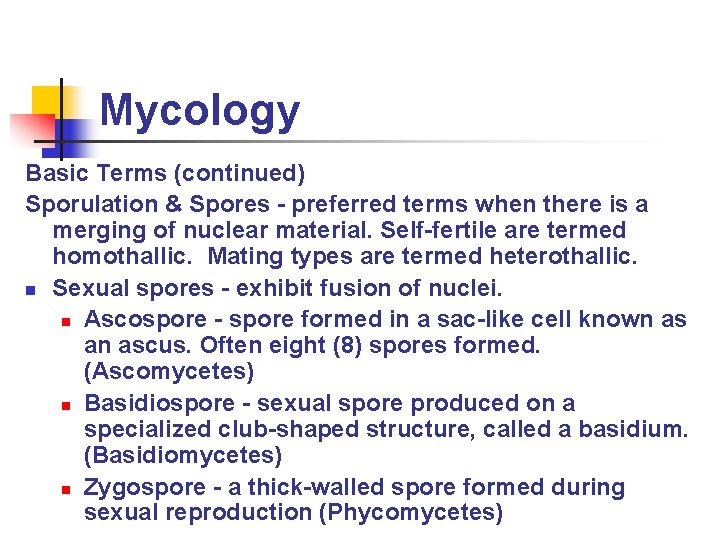 Mycology

Basic Terms (continued)

Sporulation & Spores - preferred terms when there is a merging of nuclear material. Self-fertile are termed homothallic.  Mating types are termed heterothallic.

- Sexual spores - exhibit fusion of nuclei.
  - Ascospore - spore formed in a sac-like cell known as an ascus. Often eight (8) spores formed. (Ascomycetes)
  - Basidiospore - sexual spore produced on a specialized club-shaped structure, called a basidium. (Basidiomycetes)
  - Zygospore - a thick-walled spore formed during sexual reproduction (Phycomycetes)